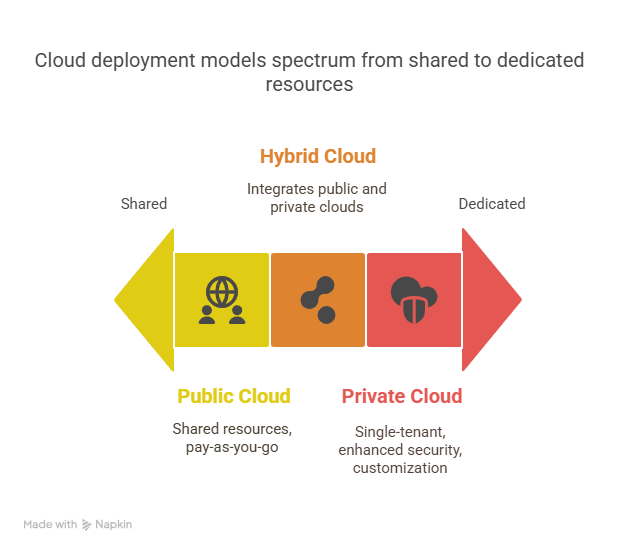 Cloud deployment models spectrum from shared to dedicated resources

Hybrid Cloud

Integrates public and private clouds

Shared

Dedicated

Public Cloud

Shared resources, pay-as-you-go

Private Cloud

Single-tenant, enhanced security, customization

Made with Napkin